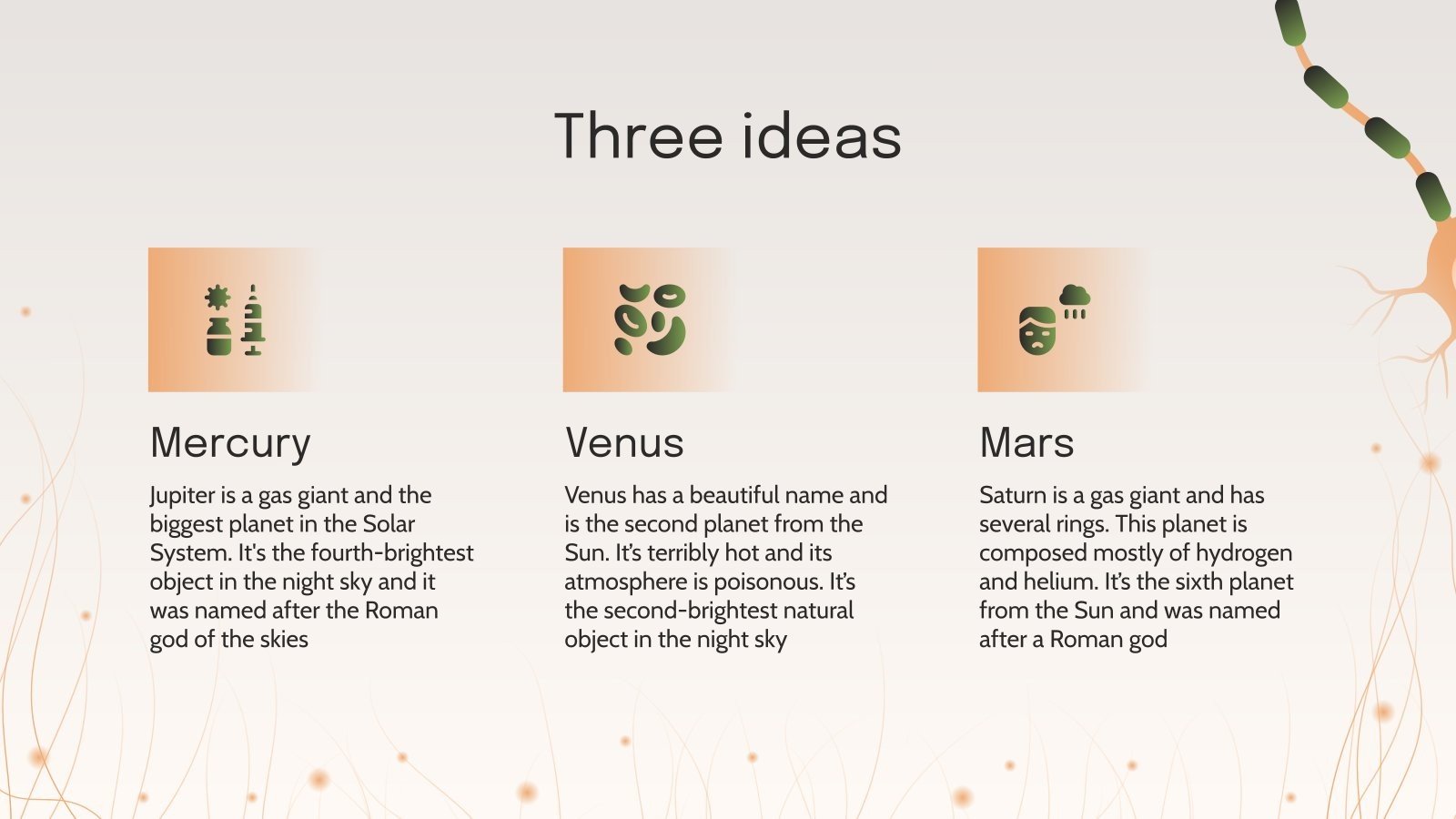 Three ideas

Mercury

Jupiter is a gas giant and the biggest planet in the Solar System. It's the fourth-brightest object in the night sky and it was named after the Roman god of the skies

Venus

Venus has a beautiful name and is the second planet from the Sun. It's terribly hot and its atmosphere is poisonous. It's the second-brightest natural object in the night sky

Mars

Saturn is a gas giant and has several rings. This planet is composed mostly of hydrogen and helium. It's the sixth planet from the Sun and was named after a Roman god